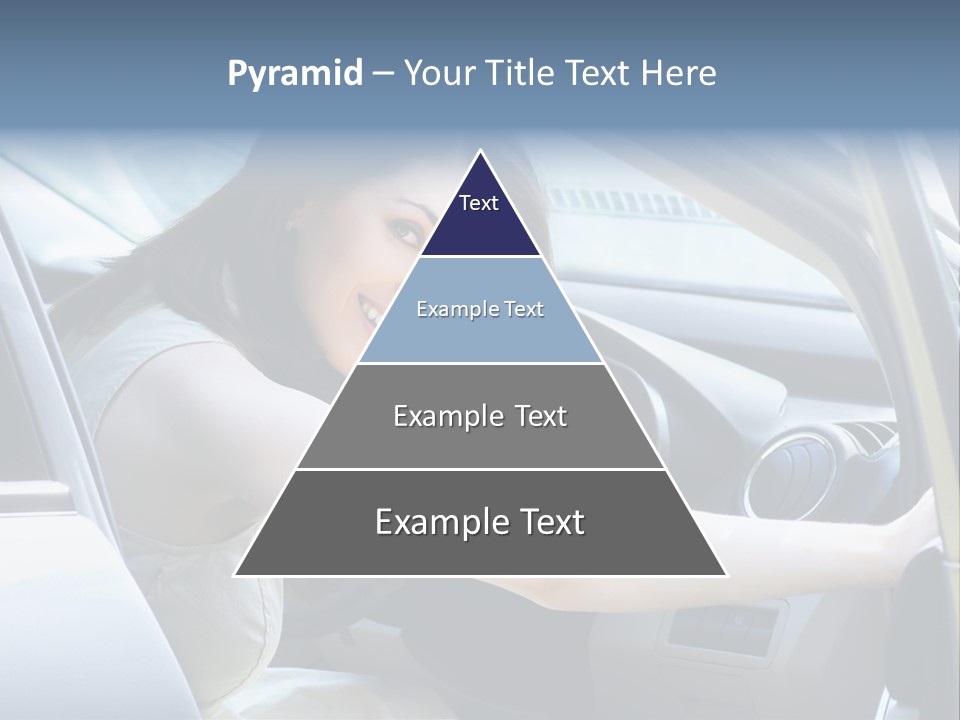 Pyramid – Your Title Text Here

Text

Example Text

Example Text

Example Text